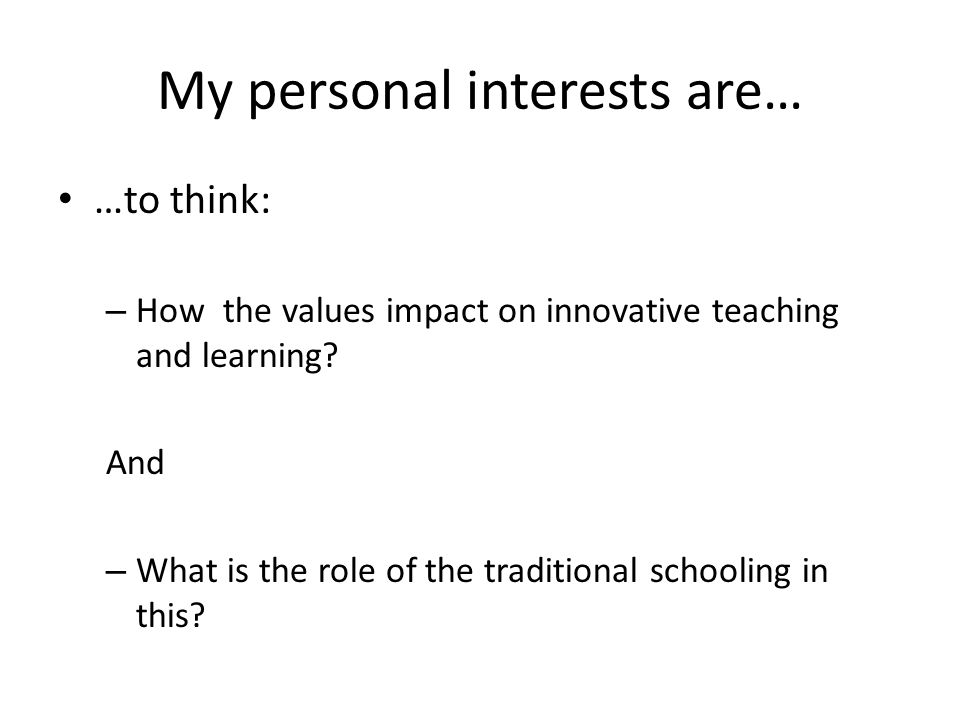 My personal interests are…

• …to think:

– How the values impact on innovative teaching and learning?

And

– What is the role of the traditional schooling in this?